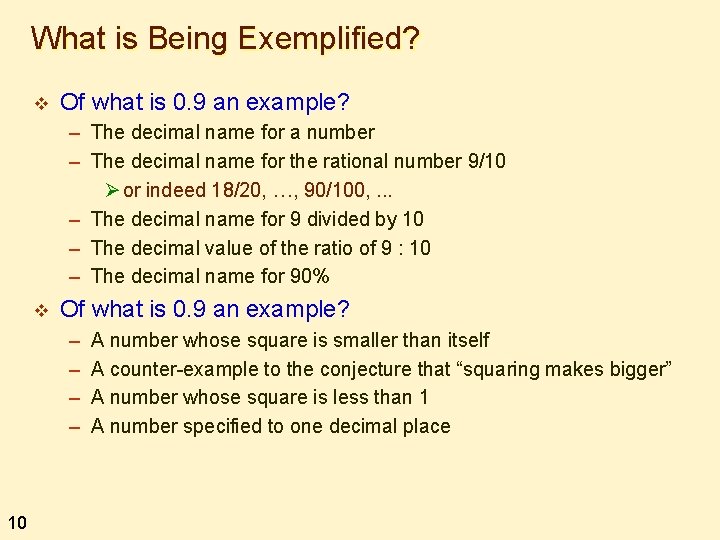 What is Being Exemplified?

❖ Of what is 0.9 an example?
– The decimal name for a number
– The decimal name for the rational number 9/10
➢ or indeed 18/20, …, 90/100, ...
– The decimal name for 9 divided by 10
– The decimal value of the ratio of 9 : 10
– The decimal name for 90%

❖ Of what is 0.9 an example?
– A number whose square is smaller than itself
– A counter-example to the conjecture that “squaring makes bigger”
– A number whose square is less than 1
– A number specified to one decimal place

10